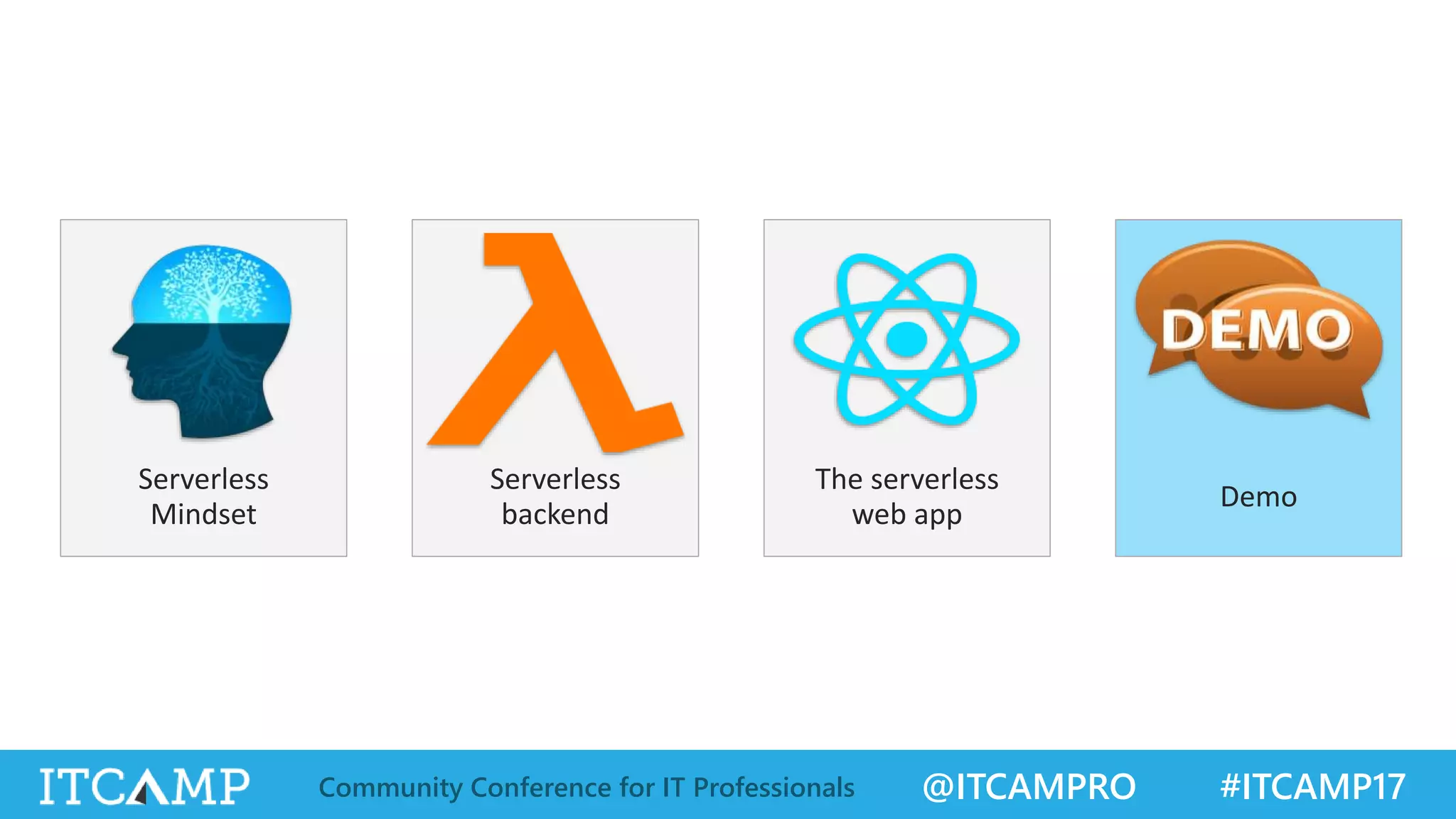 Serverless Mindset

Serverless backend

The serverless web app

DEMO

Demo

ITCAMP Community Conference for IT Professionals @ITCAMPRO #ITCAMP17